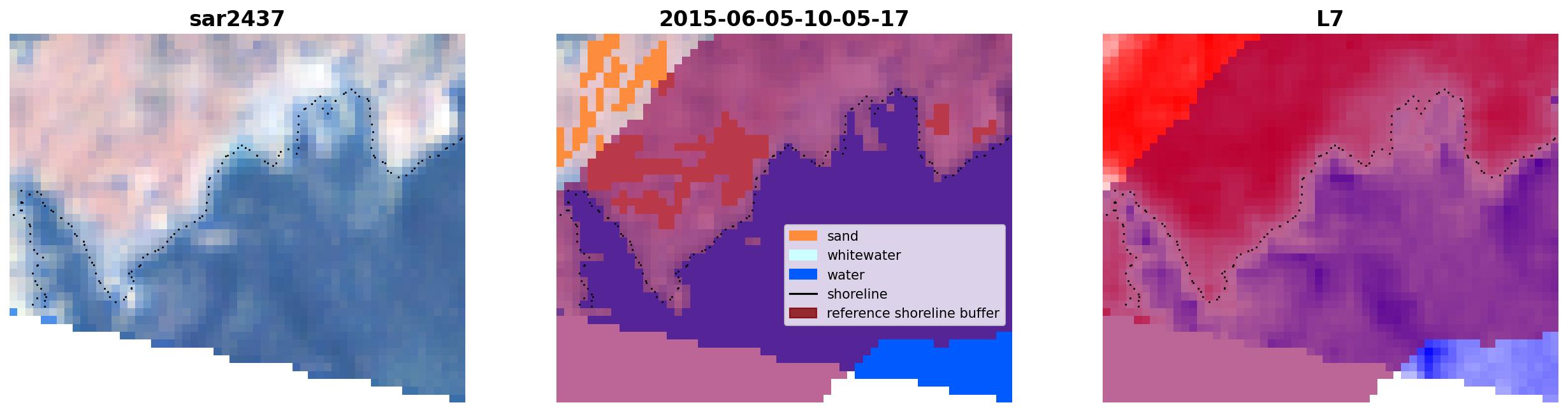 sar2437

2015-06-05-10-05-17

sand
whitewater
water
shoreline
reference shoreline buffer

L7